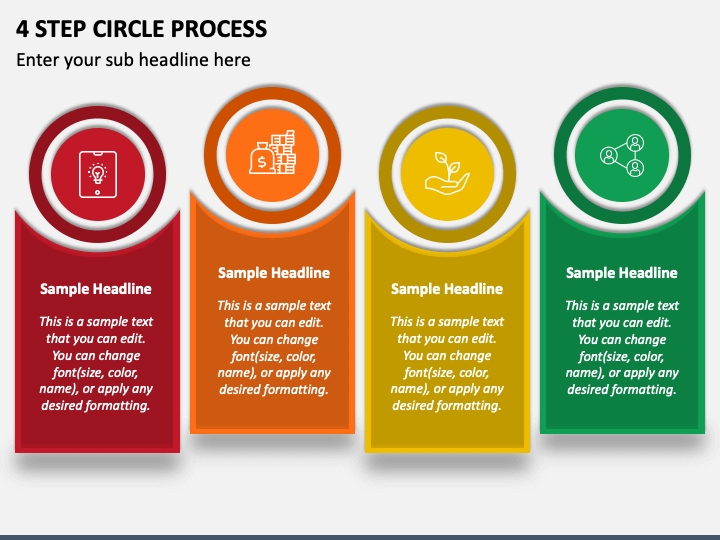 4 STEP CIRCLE PROCESS

Enter your sub headline here

Sample Headline

This is a sample text that you can edit. You can change font(size, color, name), or apply any desired formatting.

Sample Headline

This is a sample text that you can edit. You can change font(size, color, name), or apply any desired formatting.

Sample Headline

This is a sample text that you can edit. You can change font(size, color, name), or apply any desired formatting.

Sample Headline

This is a sample text that you can edit. You can change font(size, color, name), or apply any desired formatting.